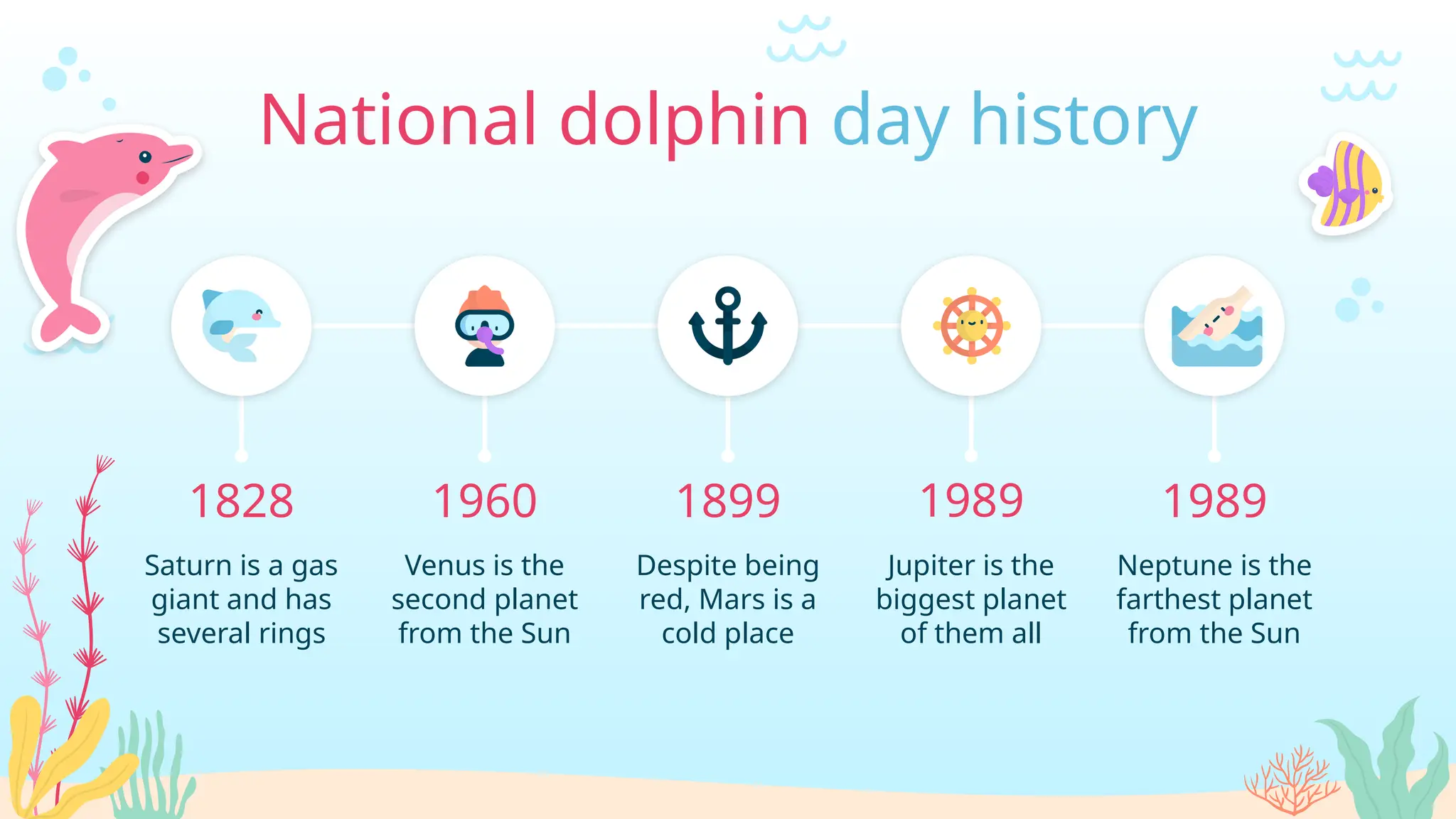 National dolphin day history

1828

Saturn is a gas giant and has several rings

1960

Venus is the second planet from the Sun

1899

Despite being red, Mars is a cold place

1989

Jupiter is the biggest planet of them all

1989

Neptune is the farthest planet from the Sun